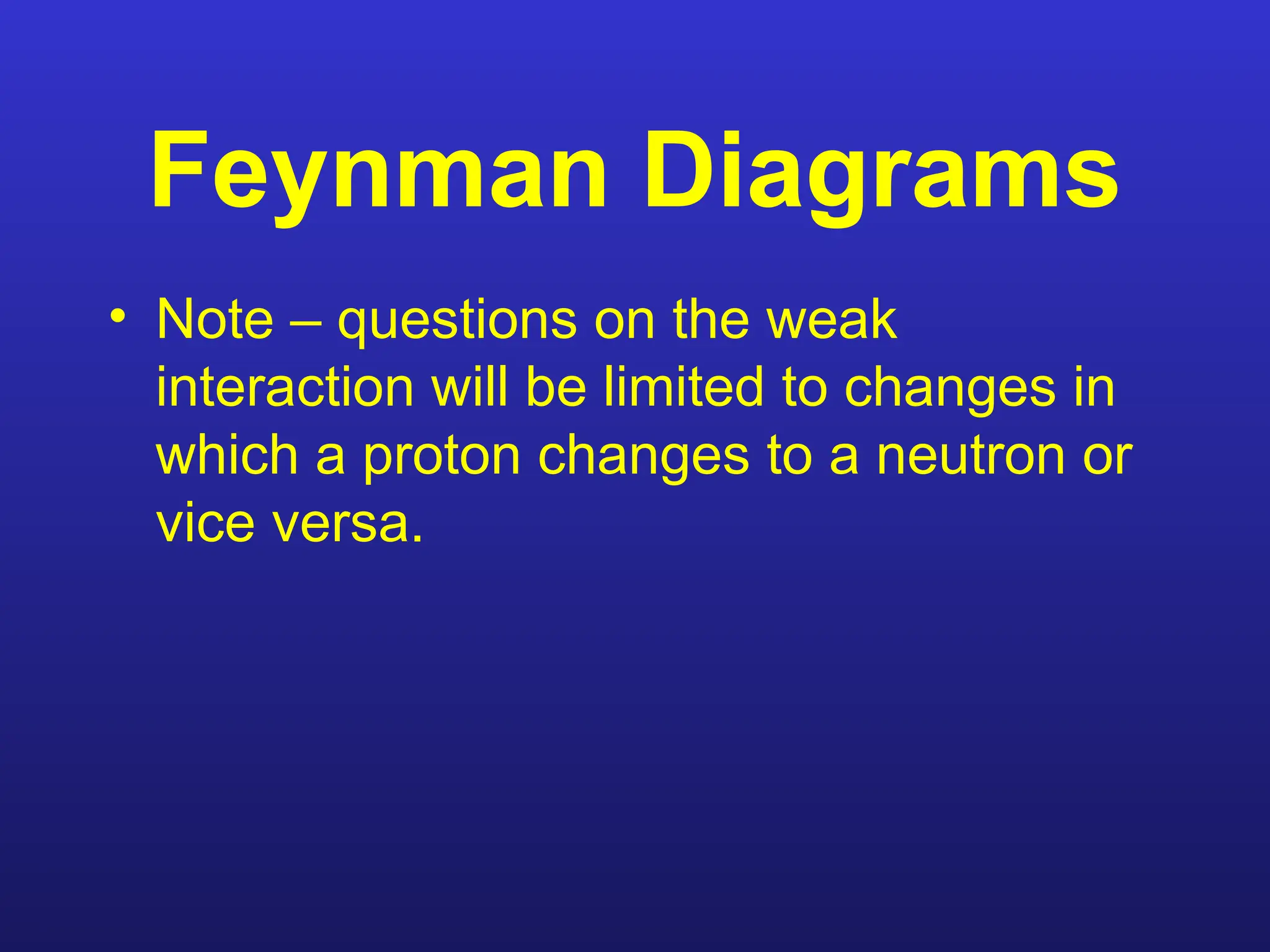 Feynman Diagrams

• Note – questions on the weak interaction will be limited to changes in which a proton changes to a neutron or vice versa.